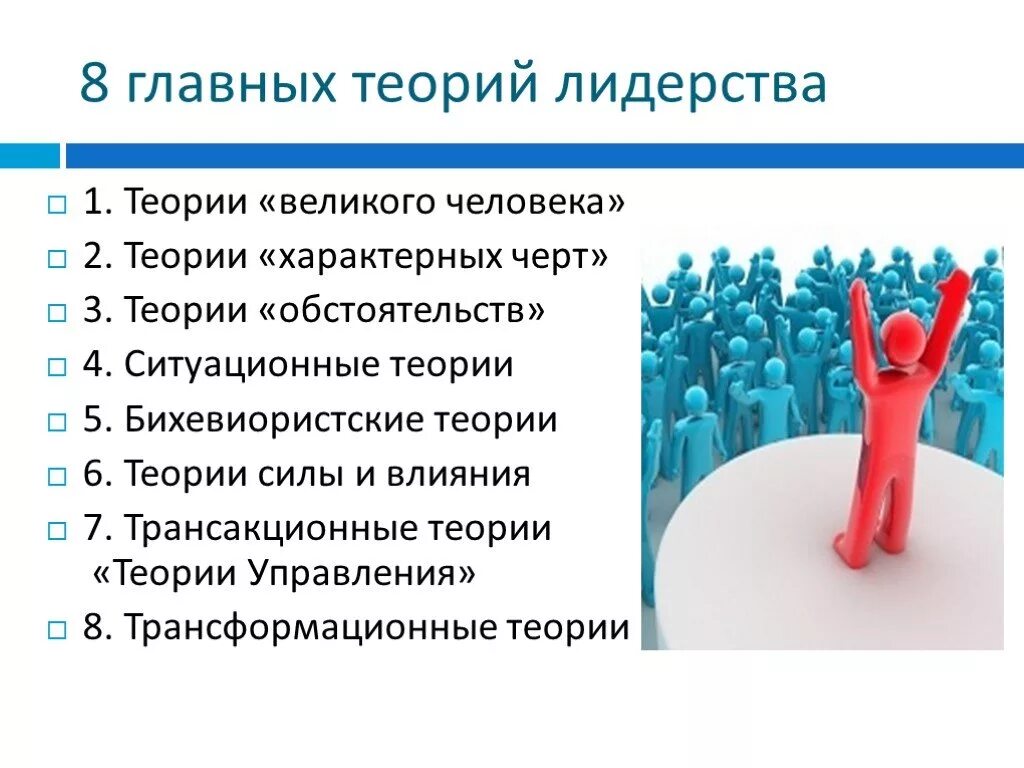 8 главных теорий лидерства

1. Теории «великого человека»
2. Теории «характерных черт»
3. Теории «обстоятельств»
4. Ситуационные теории
5. Бихевиористские теории
6. Теории силы и влияния
7. Трансакционные теории «Теории Управления»
8. Трансформационные теории